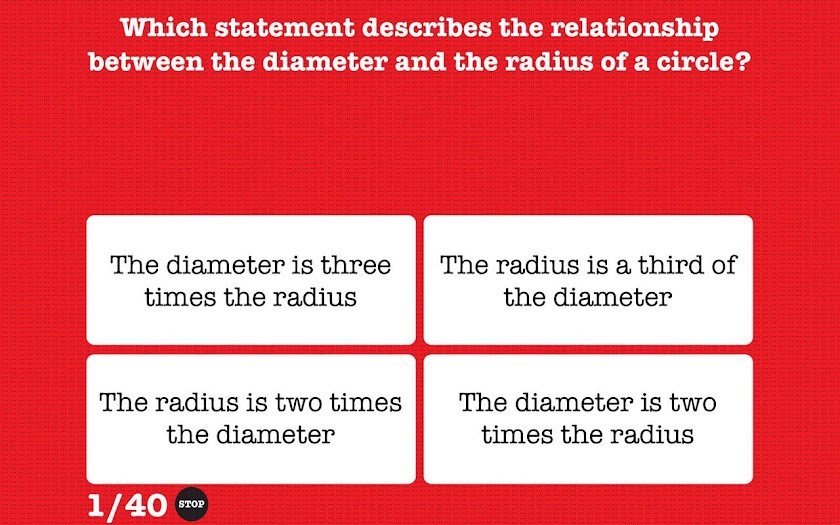 Which statement describes the relationship between the diameter and the radius of a circle?

The diameter is three times the radius

The radius is a third of the diameter

The radius is two times the diameter

The diameter is two times the radius

1/40 STOP